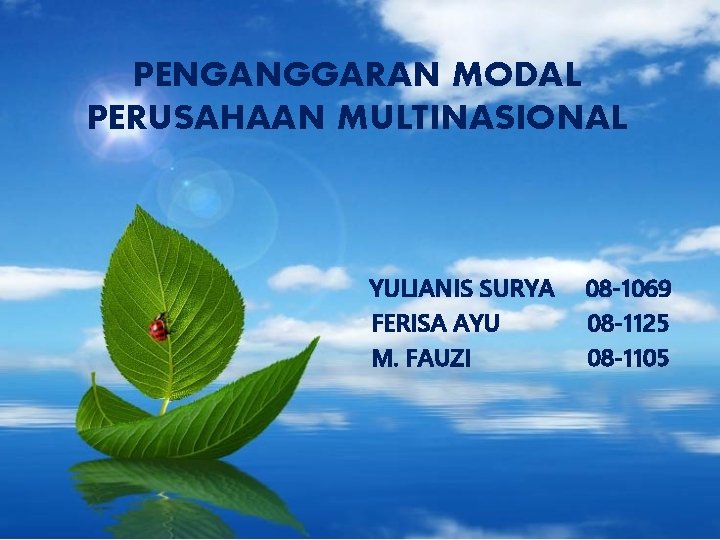 PENGANGGARAN MODAL PERUSAHAAN MULTINASIONAL

YULIANIS SURYA 08-1069
FERISA AYU 08-1125
M. FAUZI 08-1105